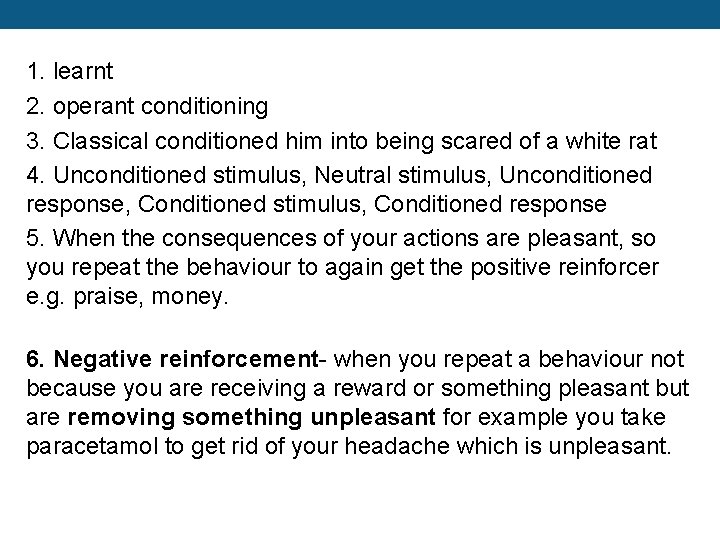 1. learnt

2. operant conditioning

3. Classical conditioned him into being scared of a white rat

4. Unconditioned stimulus, Neutral stimulus, Unconditioned response, Conditioned stimulus, Conditioned response

5. When the consequences of your actions are pleasant, so you repeat the behaviour to again get the positive reinforcer e.g. praise, money.

6. Negative reinforcement- when you repeat a behaviour not because you are receiving a reward or something pleasant but are removing something unpleasant for example you take paracetamol to get rid of your headache which is unpleasant.